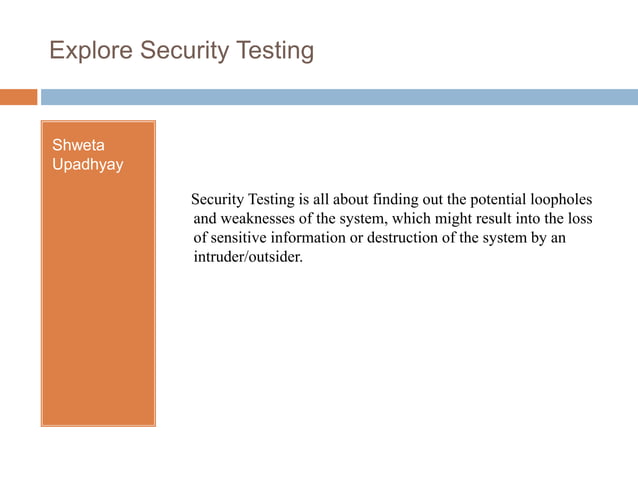 Explore Security Testing

Shweta Upadhyay

Security Testing is all about finding out the potential loopholes and weaknesses of the system, which might result into the loss of sensitive information or destruction of the system by an intruder/outsider.